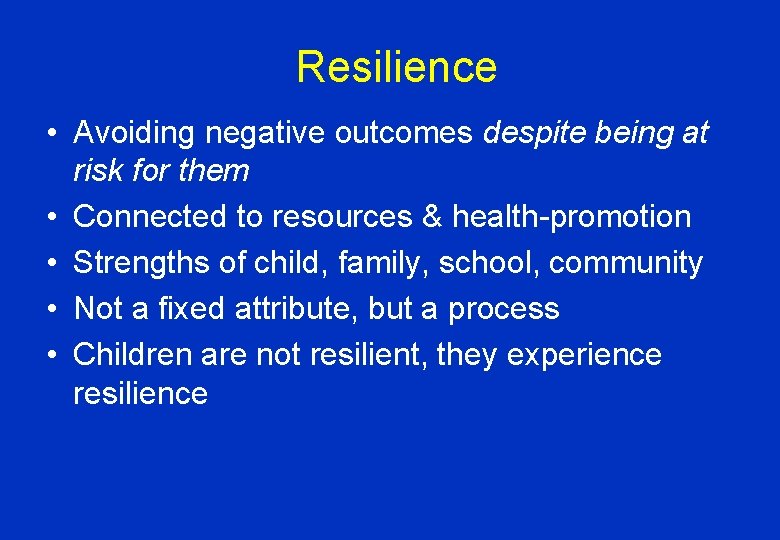 Resilience

• Avoiding negative outcomes despite being at risk for them
• Connected to resources & health-promotion
• Strengths of child, family, school, community
• Not a fixed attribute, but a process
• Children are not resilient, they experience resilience